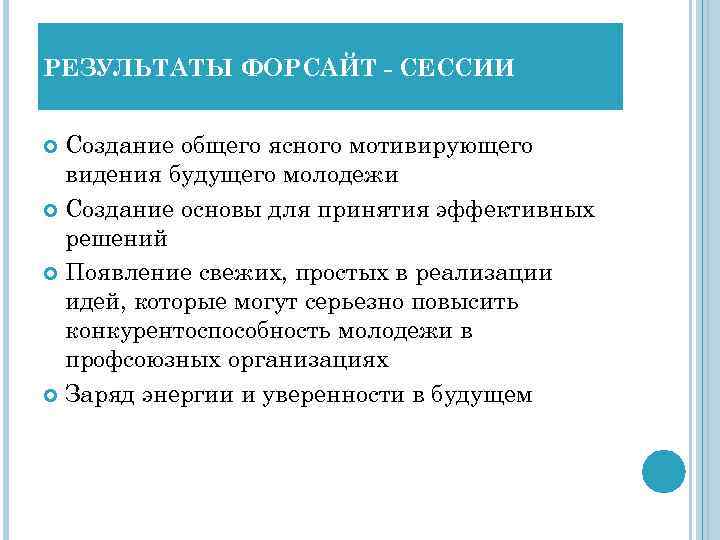 РЕЗУЛЬТАТЫ ФОРСАЙТ - СЕССИИ

Создание общего ясного мотивирующего видения будущего молодежи

Создание основы для принятия эффективных решений

Появление свежих, простых в реализации идей, которые могут серьезно повысить конкурентоспособность молодежи в профсоюзных организациях

Заряд энергии и уверенности в будущем